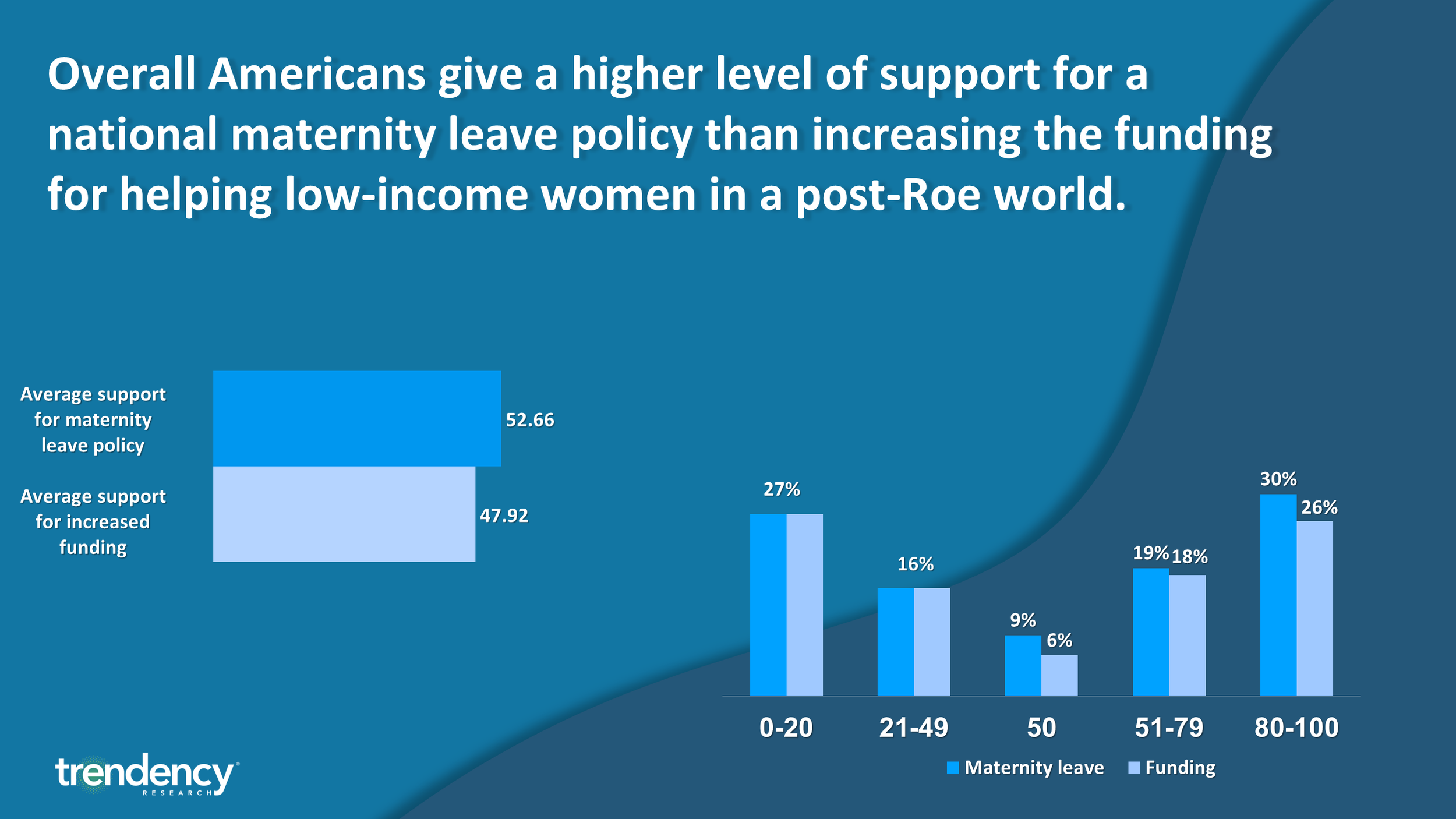 Overall Americans give a higher level of support for a national maternity leave policy than increasing the funding for helping low-income women in a post-Roe world.

Average support for maternity leave policy
52.66
Average support for increased funding
47.92

27%
16%
9%
6%
19%
18%
30%
26%
0-20
21-49
50
51-79
80-100
Maternity leave
Funding

trendency
RESEARCH